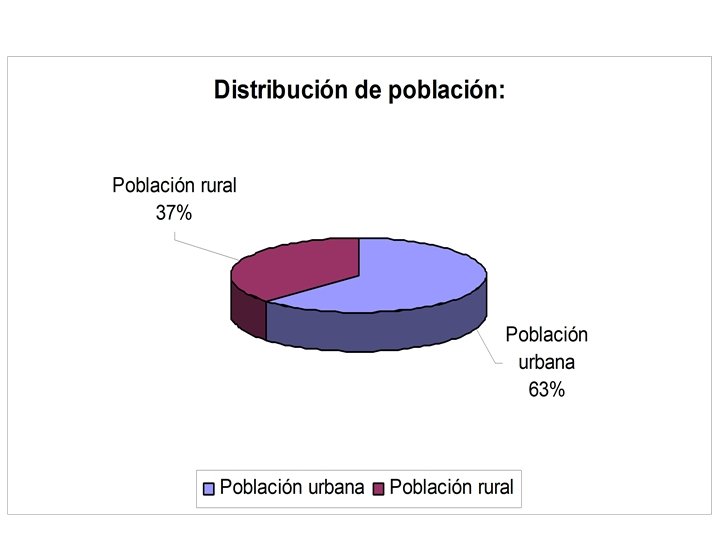 Distribución de población:

Población rural
37%

Población
urbana
63%

Población urbana Población rural